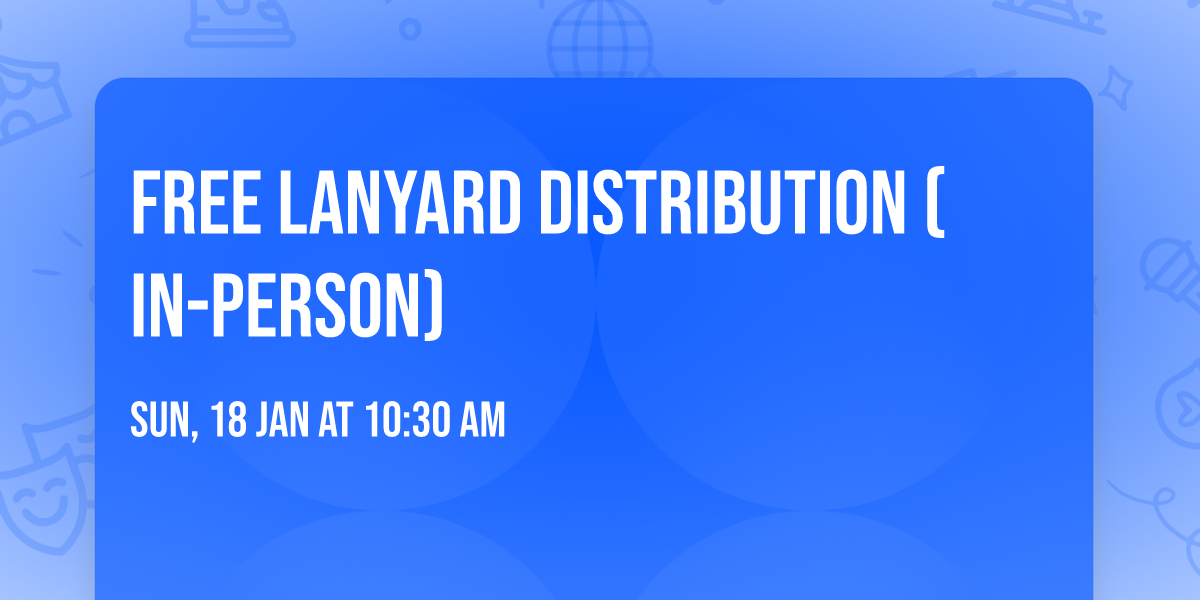 FREE LANYARD DISTRIBUTION ( IN-PERSON)

SUN, 18 JAN AT 10:30 AM